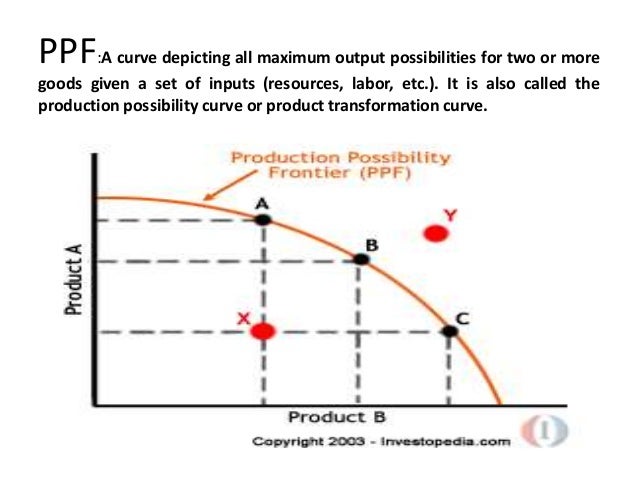 PPF:A curve depicting all maximum output possibilities for two or more goods given a set of inputs (resources, labor, etc.). It is also called the production possibility curve or product transformation curve.

Production Possibility Frontier (PPF)

A

Y

B

Product A

X

C

Product B

Copyright 2003 - Investopedia.com